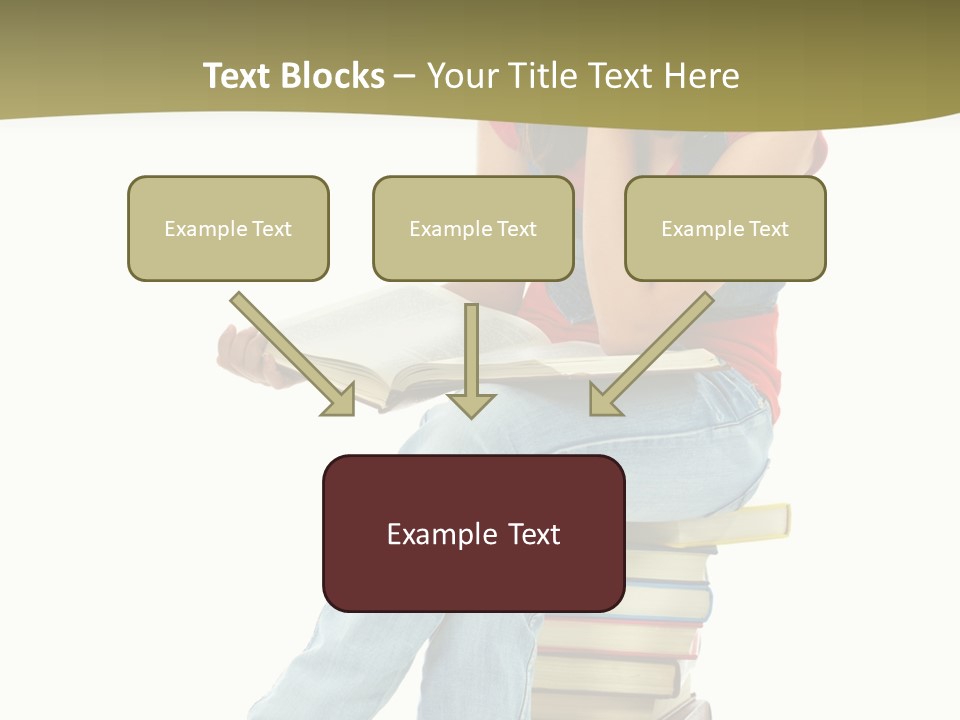 Text Blocks – Your Title Text Here

Example Text

Example Text

Example Text

Example Text